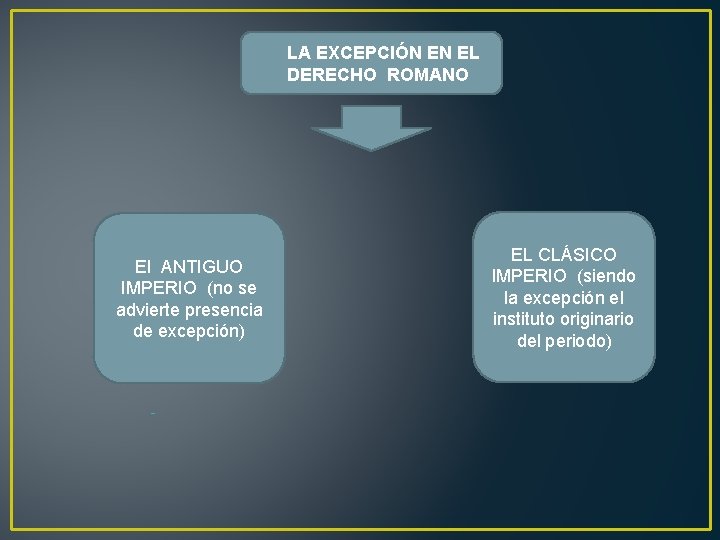 LA EXCEPCIÓN EN EL DERECHO ROMANO

El ANTIGUO IMPERIO (no se advierte presencia de excepción)

EL CLÁSICO IMPERIO (siendo la excepción el instituto originario del periodo)